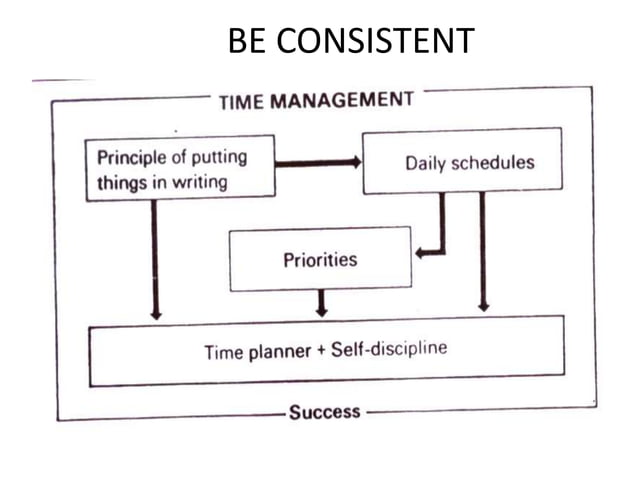 BE CONSISTENT

TIME MANAGEMENT

Principle of putting things in writing

Daily schedules

Priorities

Time planner + Self-discipline

Success